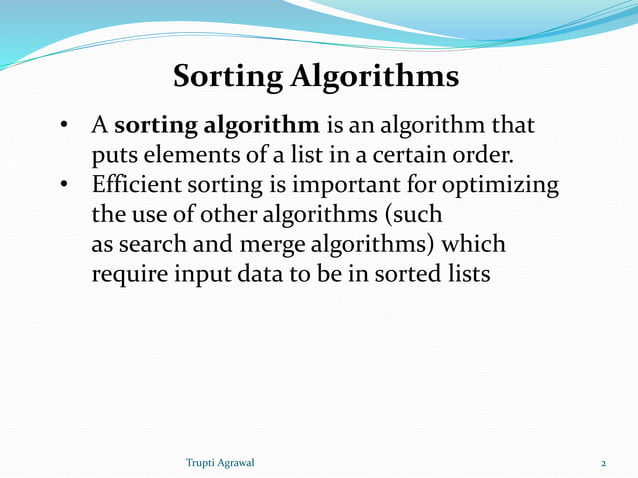 Sorting Algorithms

• A sorting algorithm is an algorithm that puts elements of a list in a certain order.
• Efficient sorting is important for optimizing the use of other algorithms (such as search and merge algorithms) which require input data to be in sorted lists

Trupti Agrawal

2